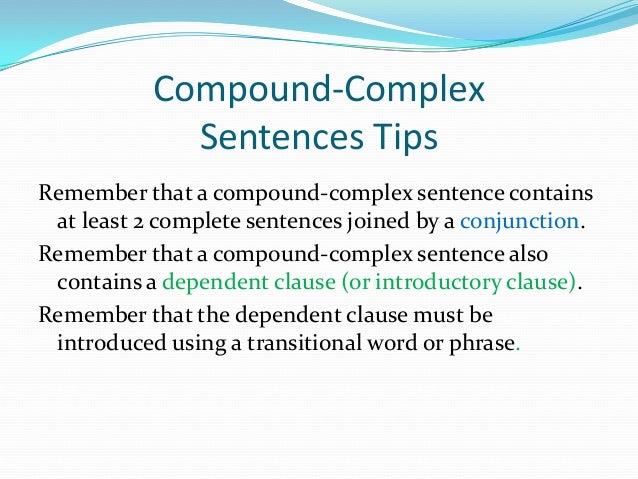 Compound-Complex Sentences Tips

Remember that a compound-complex sentence contains at least 2 complete sentences joined by a conjunction.

Remember that a compound-complex sentence also contains a dependent clause (or introductory clause).

Remember that the dependent clause must be introduced using a transitional word or phrase.